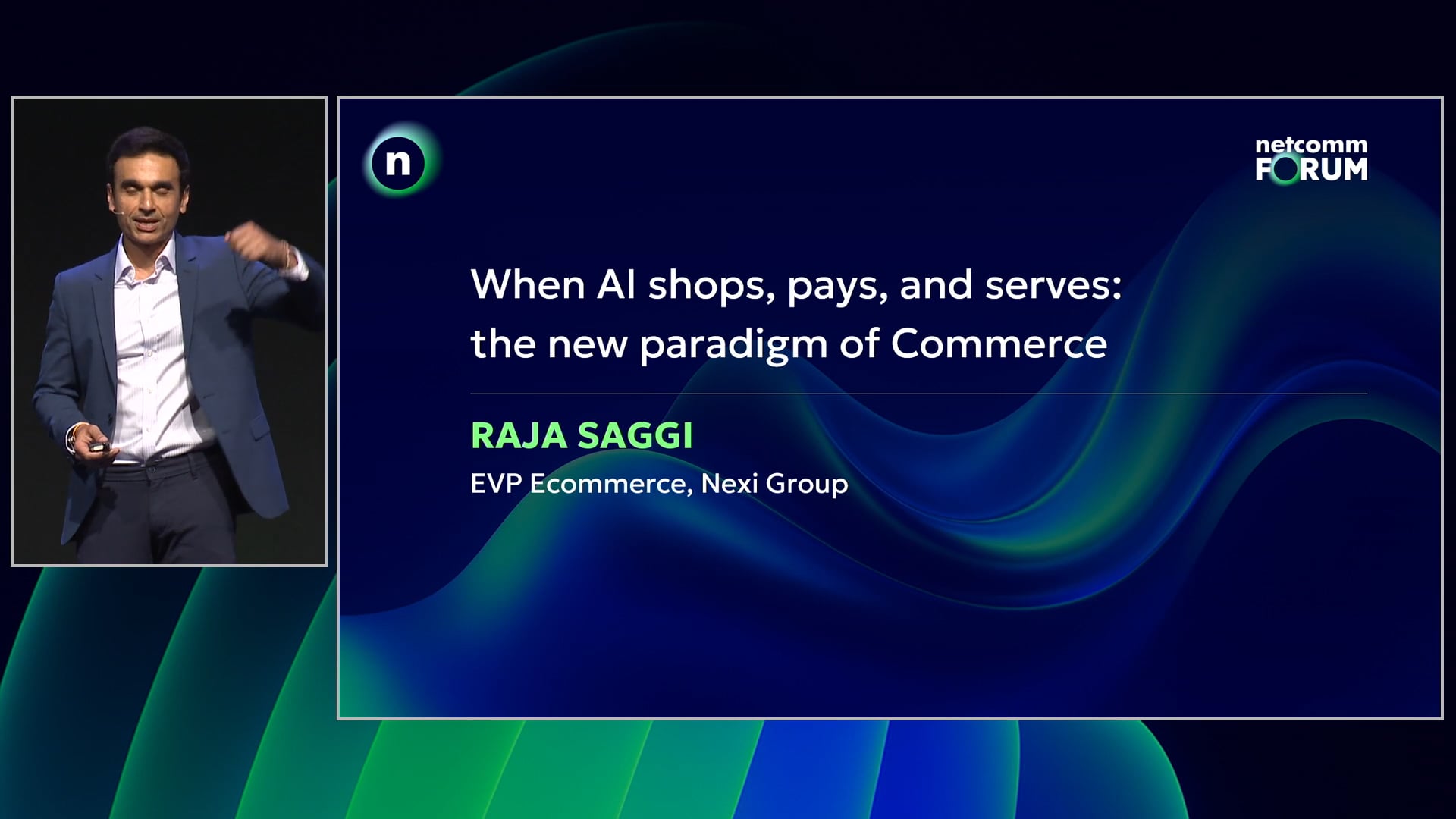 n

netcomm
FORUM

When AI shops, pays, and serves: the new paradigm of Commerce

RAJA SAGGI
EVP Ecommerce, Nexi Group